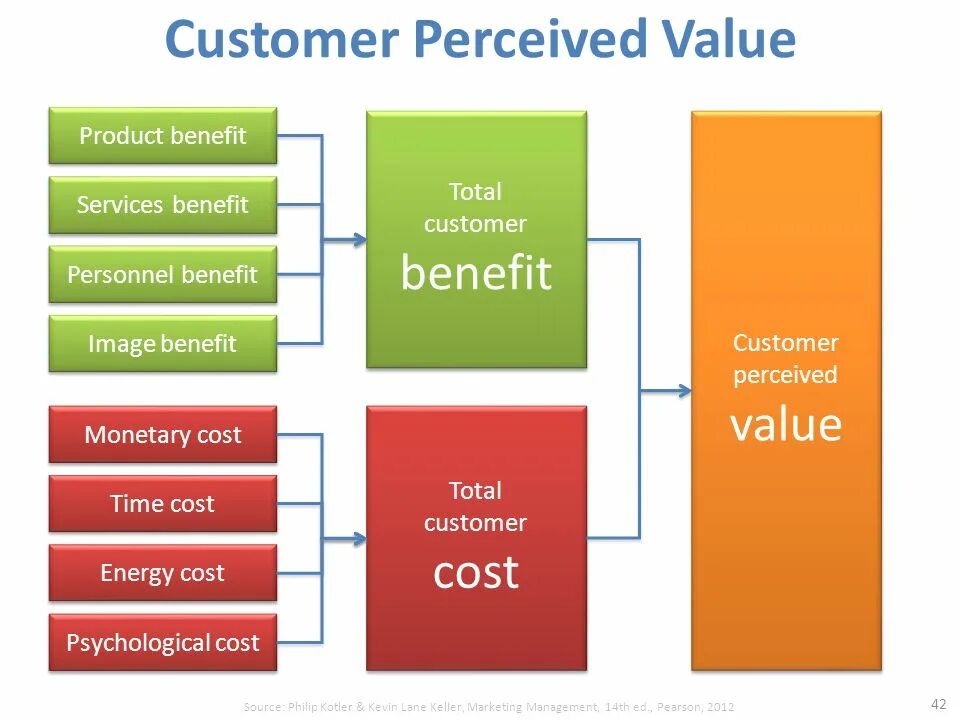 Customer Perceived Value

Product benefit

Services benefit

Personnel benefit

Image benefit

Total customer benefit

Monetary cost

Time cost

Energy cost

Psychological cost

Total customer cost

Customer perceived value

Source: Philip Kotler & Kevin Lane Keller, Marketing Management, 14th ed., Pearson, 2012

42